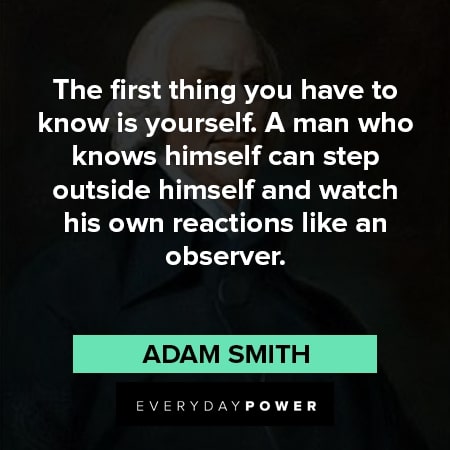 The first thing you have to know is yourself. A man who knows himself can step outside himself and watch his own reactions like an observer.

ADAM SMITH

EVERYDAYPOWER